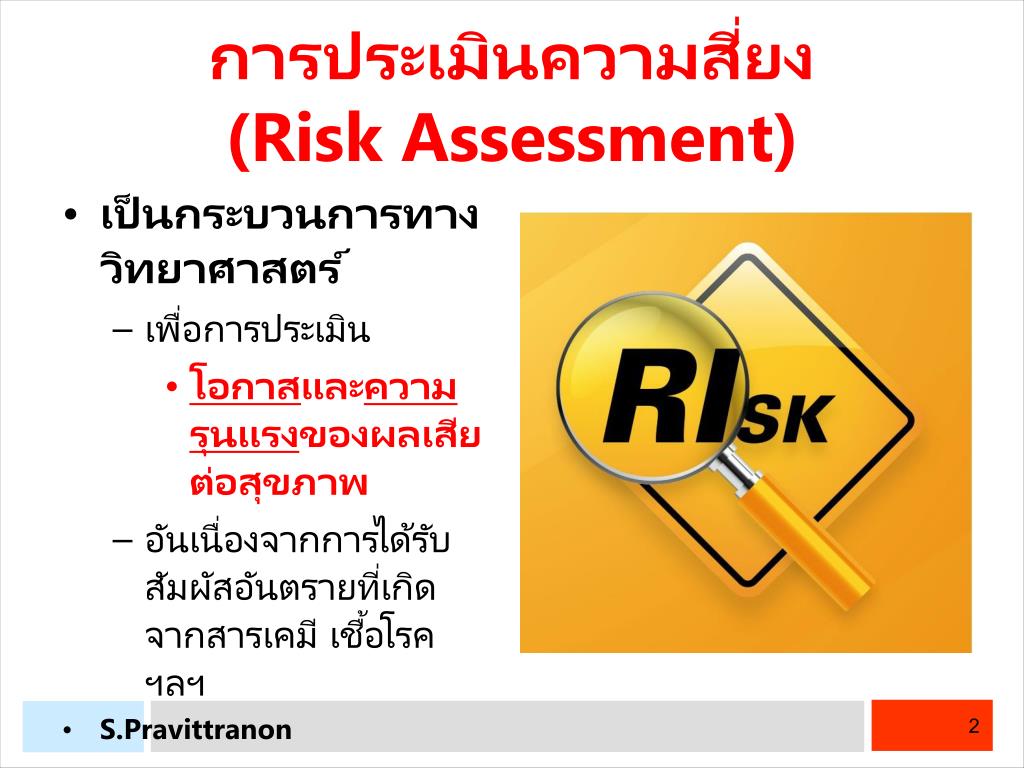 การประเมินความสี่ยง
(Risk Assessment)

• เป็นกระบวนการทางวิทยาศาสตร์
– เพื่อการประเมิน
• โอกาสและความรุนแรงของผลเสียต่อสุขภาพ
– อันเนื่องจากการได้รับสัมผัสอันตรายที่เกิดจากสารเคมี เชื้อโรค ฯลฯ

RISK

• S.Pravittranon

2